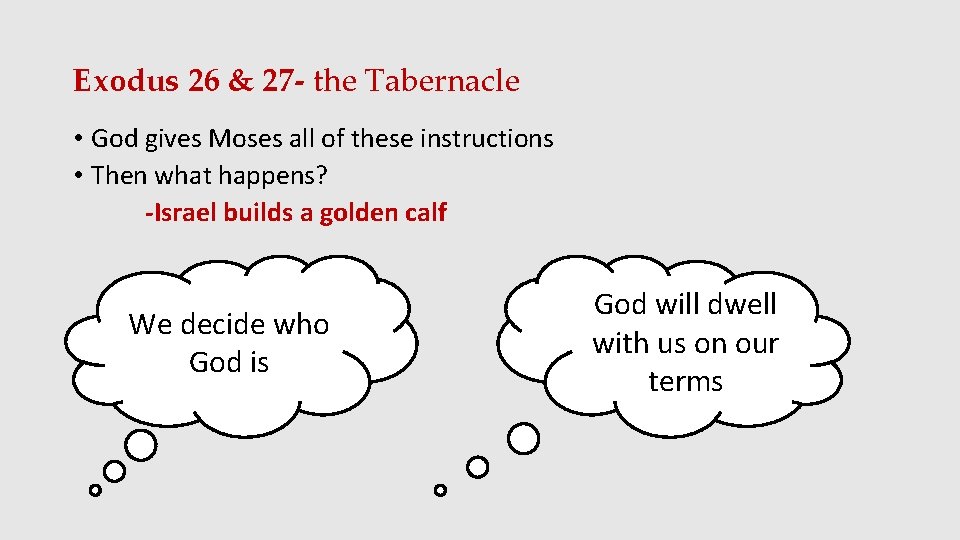 Exodus 26 & 27- the Tabernacle

• God gives Moses all of these instructions
• Then what happens?
-Israel builds a golden calf

We decide who God is

God will dwell with us on our terms